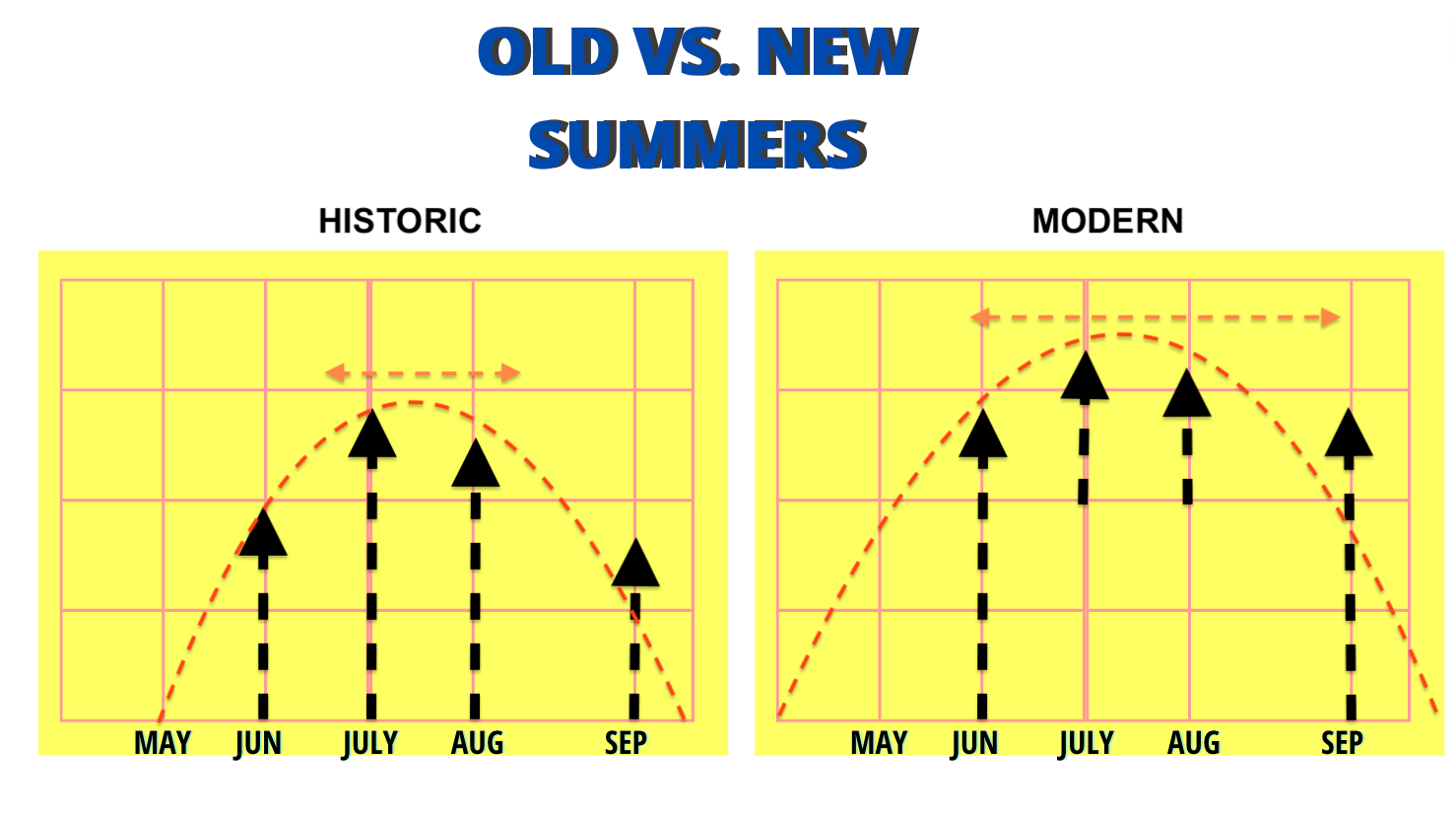 OLD VS. NEW SUMMERS

HISTORIC

MAY JUN JULY AUG SEP

MODERN

MAY JUN JULY AUG SEP